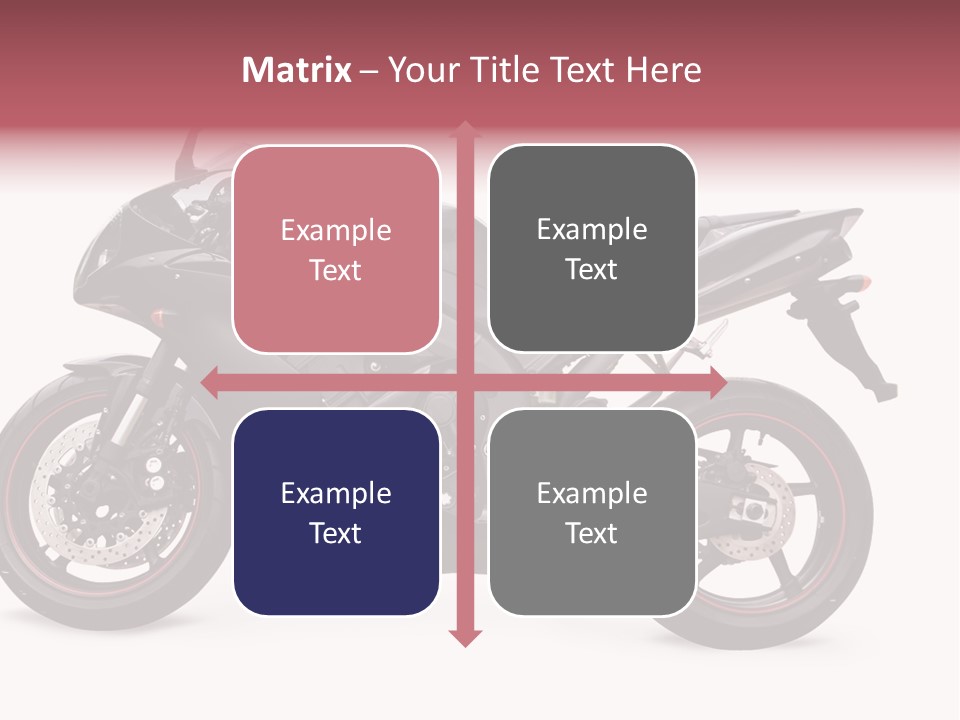 Matrix – Your Title Text Here

Example Text

Example Text

Example Text

Example Text